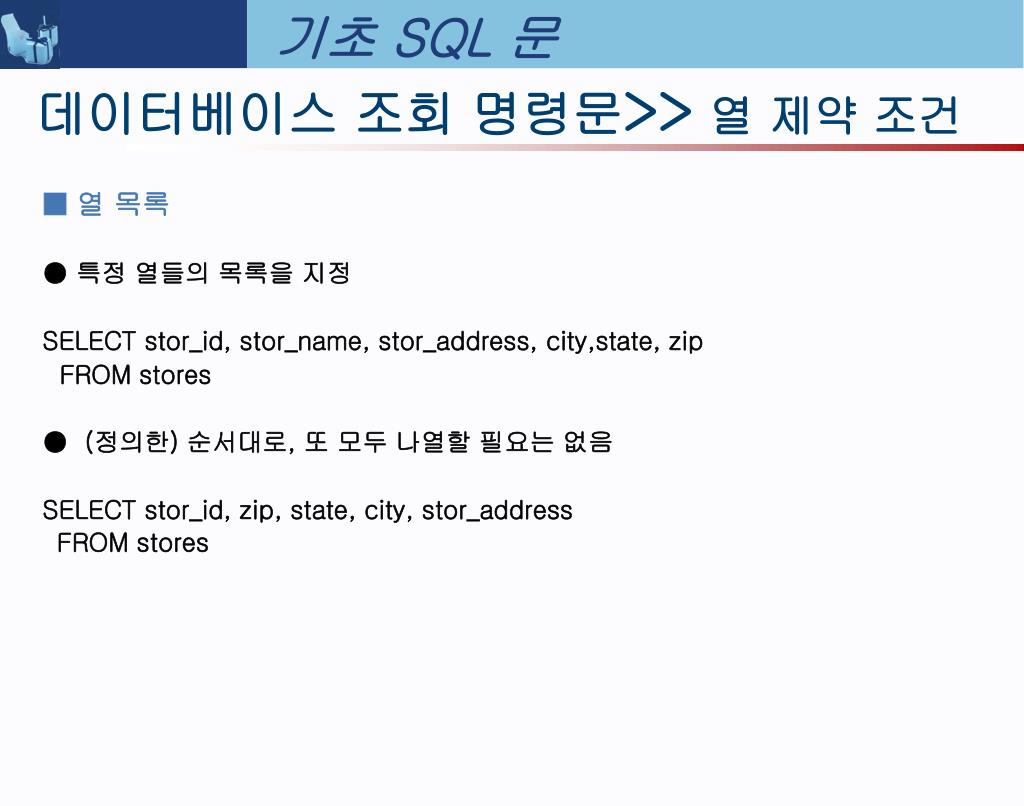 기초 SQL 문

데이터베이스 조회 명령문>> 열 제약 조건

■ 열 목록

● 특정 열들의 목록을 지정

SELECT stor_id, stor_name, stor_address, city,state, zip
FROM stores

● (정의한) 순서대로, 또 모두 나열할 필요는 없음

SELECT stor_id, zip, state, city, stor_address
FROM stores